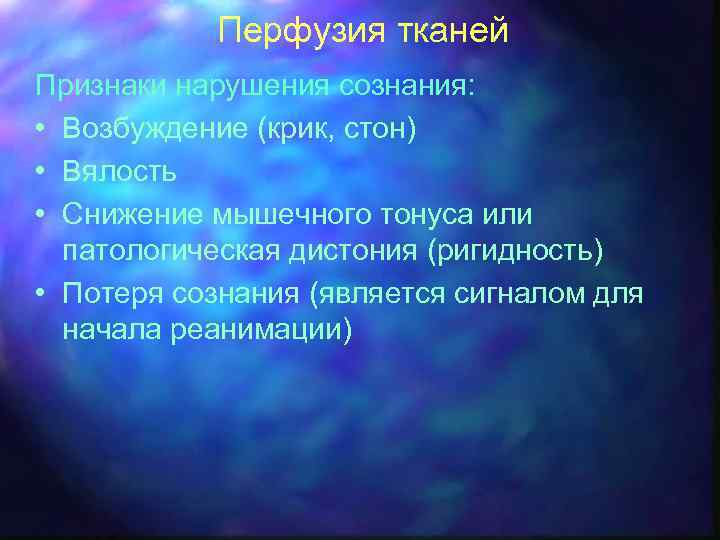 Перфузия тканей

Признаки нарушения сознания:

• Возбуждение (крик, стон)
• Вялость
• Снижение мышечного тонуса или патологическая дистония (ригидность)
• Потеря сознания (является сигналом для начала реанимации)